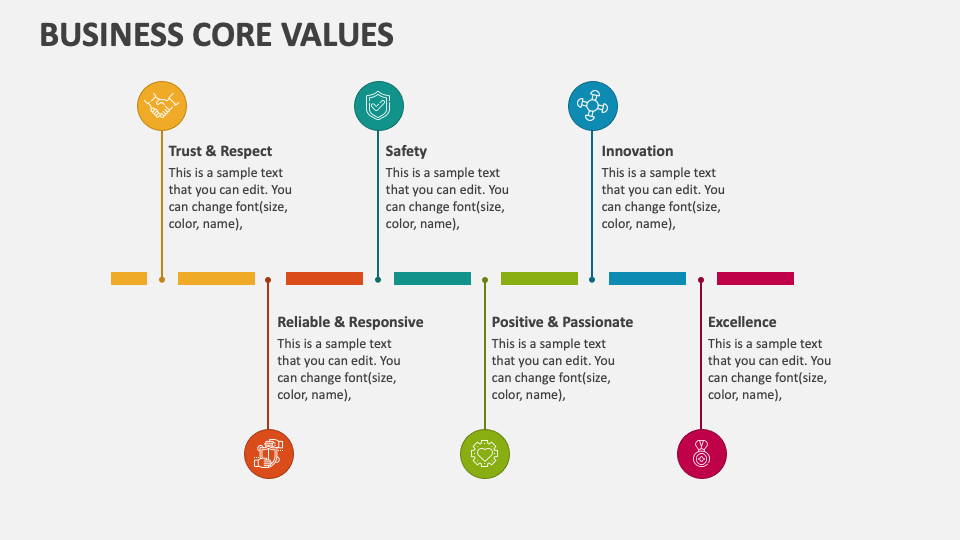 BUSINESS CORE VALUES

Trust & Respect
This is a sample text that you can edit. You can change font(size, color, name),

Safety
This is a sample text that you can edit. You can change font(size, color, name),

Innovation
This is a sample text that you can edit. You can change font(size, color, name),

Reliable & Responsive
This is a sample text that you can edit. You can change font(size, color, name),

Positive & Passionate
This is a sample text that you can edit. You can change font(size, color, name),

Excellence
This is a sample text that you can edit. You can change font(size, color, name),